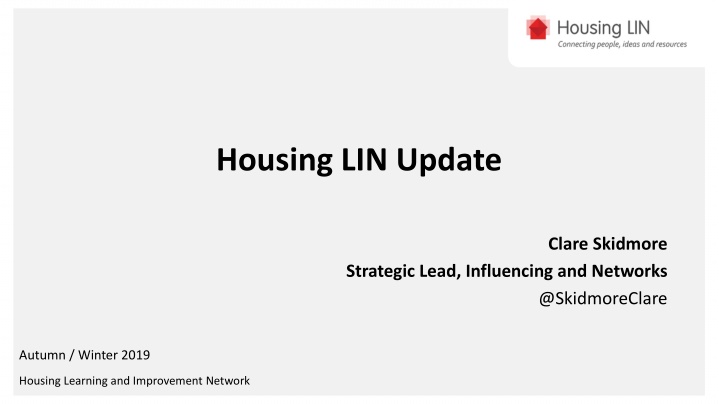 Housing LIN
Connecting people, ideas and resources

Housing LIN Update

Clare Skidmore
Strategic Lead, Influencing and Networks
@SkidmoreClare

Autumn / Winter 2019

Housing Learning and Improvement Network